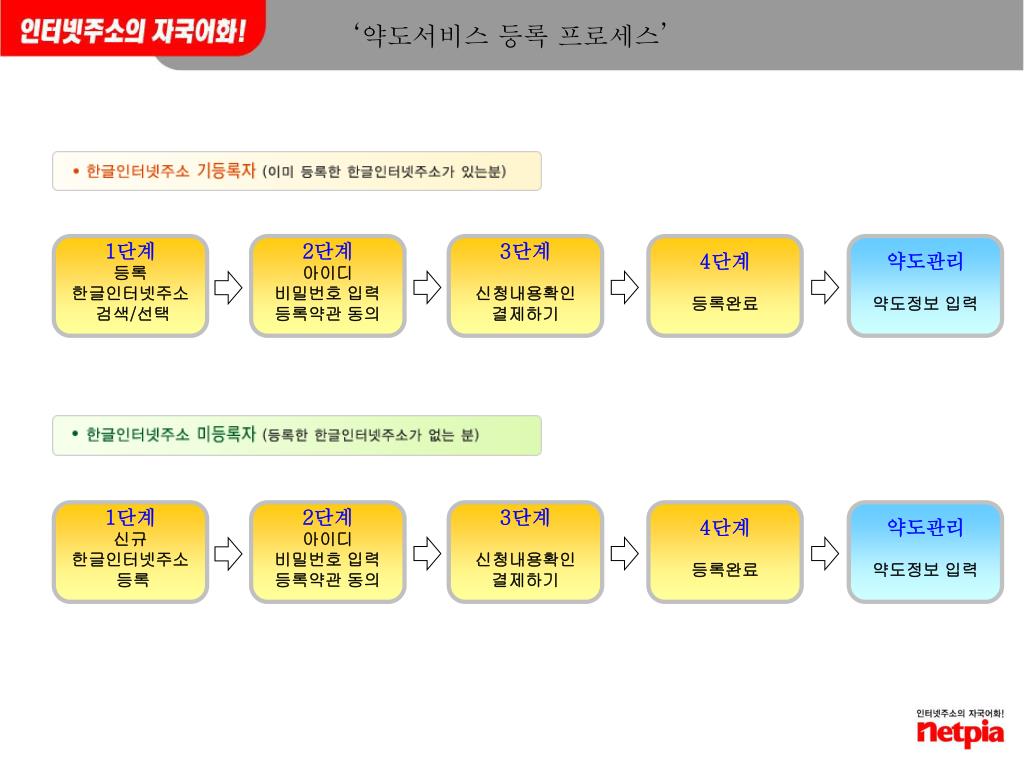 인터넷주소의 자국어화!

‘약도서비스 등록 프로세스’

• 한글인터넷주소 기등록자 (이미 등록한 한글인터넷주소가 있는분)

1단계
등록
한글인터넷주소
검색/선택

2단계
아이디
비밀번호 입력
등록약관 동의

3단계
신청내용확인
결제하기

4단계
등록완료

약도관리
약도정보 입력

• 한글인터넷주소 미등록자 (등록한 한글인터넷주소가 없는 분)

1단계
신규
한글인터넷주소
등록

2단계
아이디
비밀번호 입력
등록약관 동의

3단계
신청내용확인
결제하기

4단계
등록완료

약도관리
약도정보 입력

인터넷주소의 자국어화!
netpia